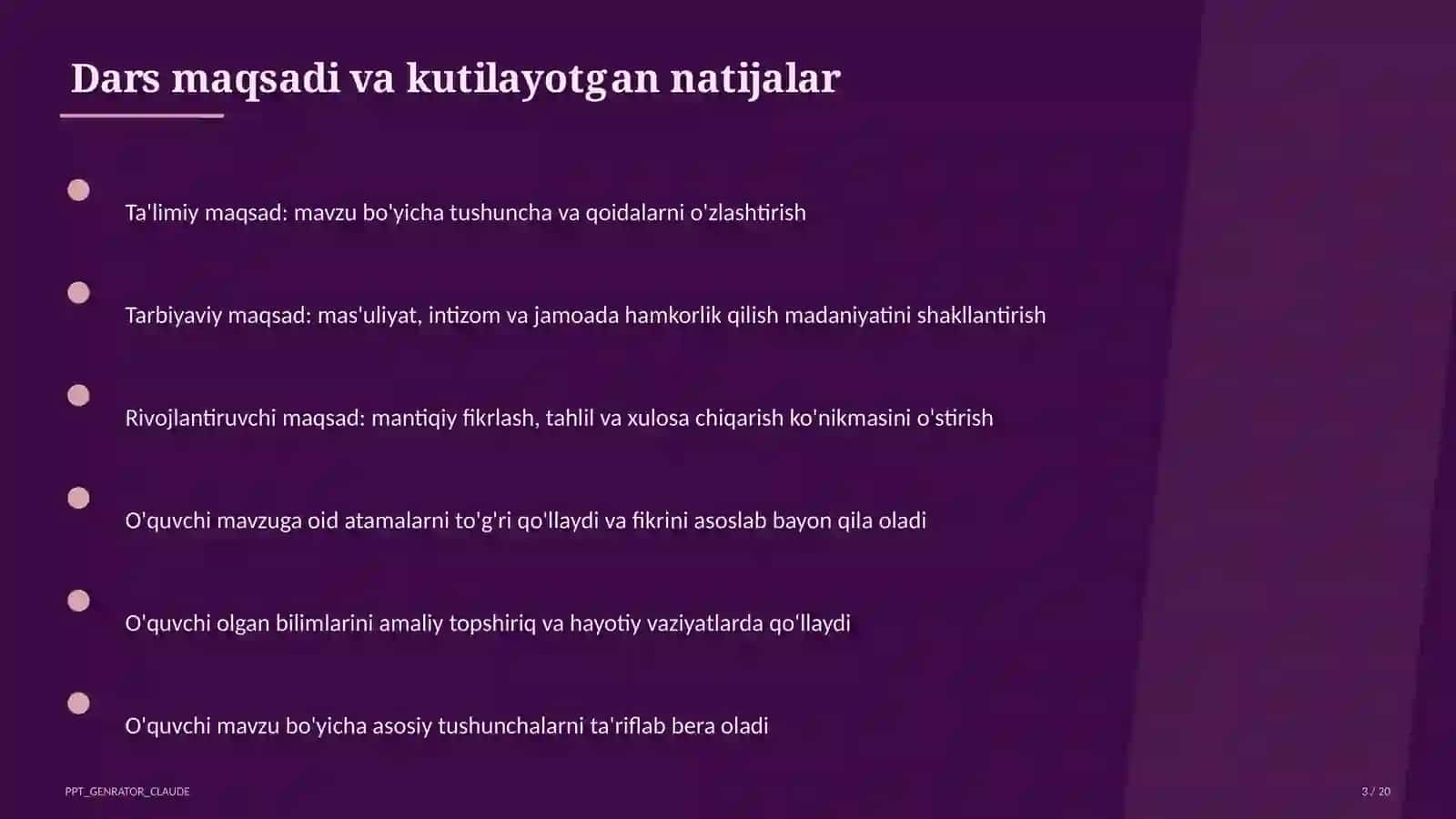 Dars maqsadi va kutilayotgan natijalar

• Ta'limiy maqsad: mavzu bo'yicha tushuncha va qoidalarni o'zlashtirish

• Tarbiyaviy maqsad: mas'uliyat, intizom va jamoada hamkorlik qilish madaniyatini shakllantirish

• Rivojlantiruvchi maqsad: mantiqiy fikrlash, tahlil va xulosa chiqarish ko'nikmasini o'stirish

• O'quvchi mavzuga oid atamalarni to'g'ri qo'llaydi va fikrini asoslab bayon qila oladi

• O'quvchi olgan bilimlarini amaliy topshiriq va hayotiy vaziyatlarda qo'llaydi

• O'quvchi mavzu bo'yicha asosiy tushunchalarni ta'riflab bera oladi

PPT_GENRATOR_CLAUDE

3 / 20